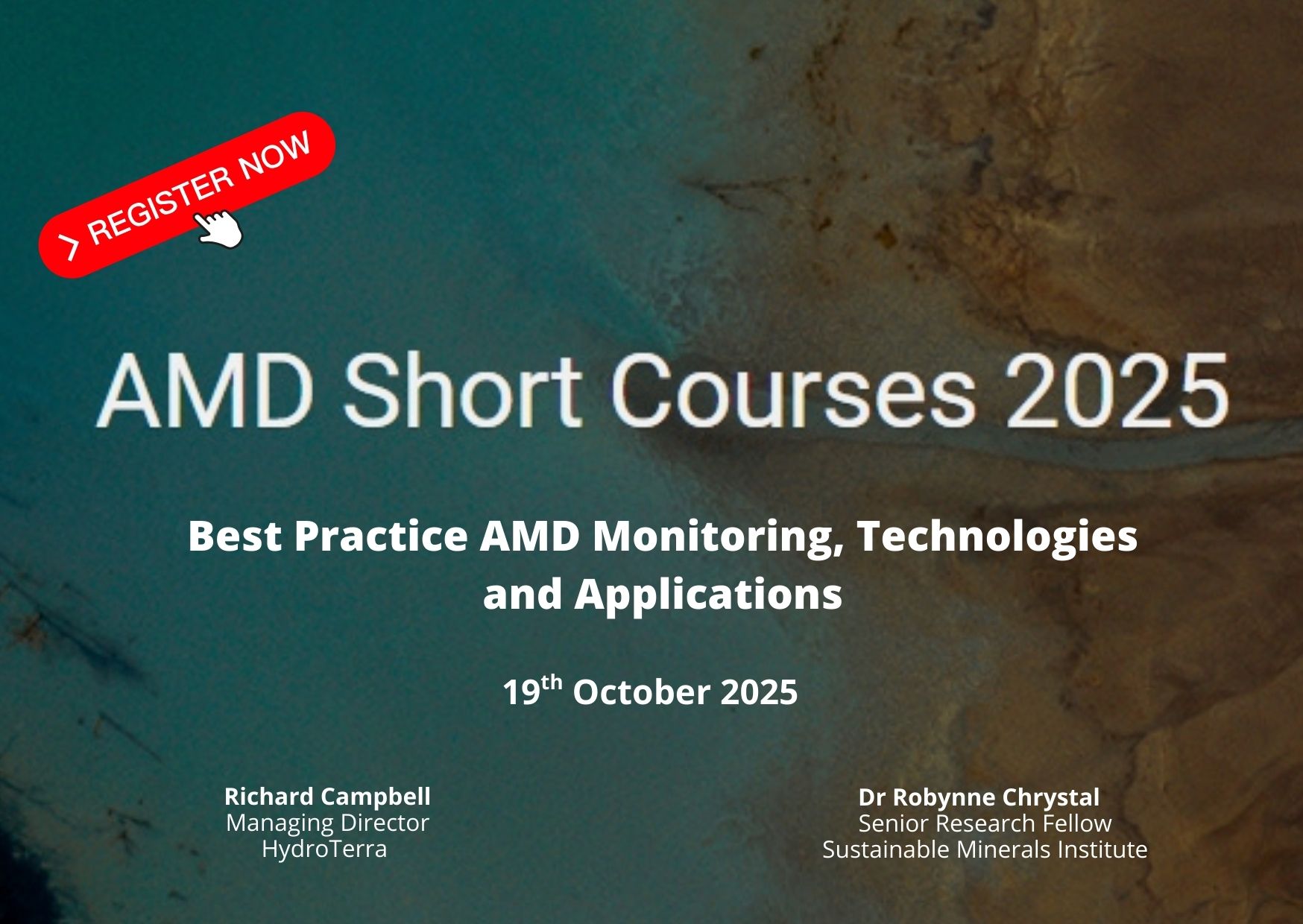 > REGISTER NOW

AMD Short Courses 2025

Best Practice AMD Monitoring, Technologies and Applications

19$^{th}$ October 2025

Richard Campbell
Managing Director
HydroTerra

Dr Robynne Chrystal
Senior Research Fellow
Sustainable Minerals Institute